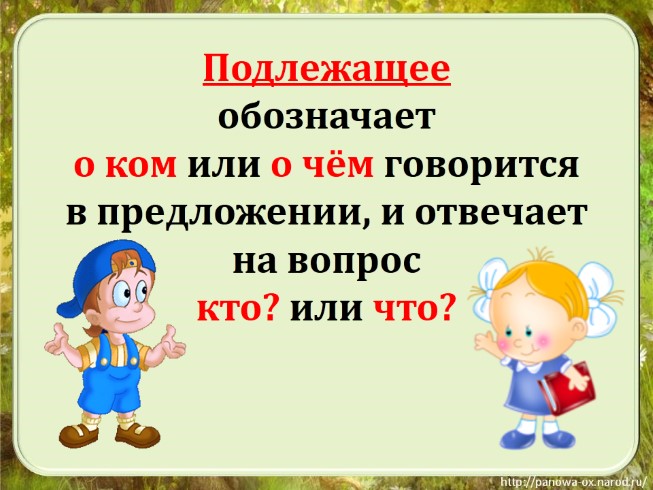 Подлежащее обозначает о ком или о чём говорится в предложении, и отвечает на вопрос кто? или что?

http://panowa-ox.narod.ru/